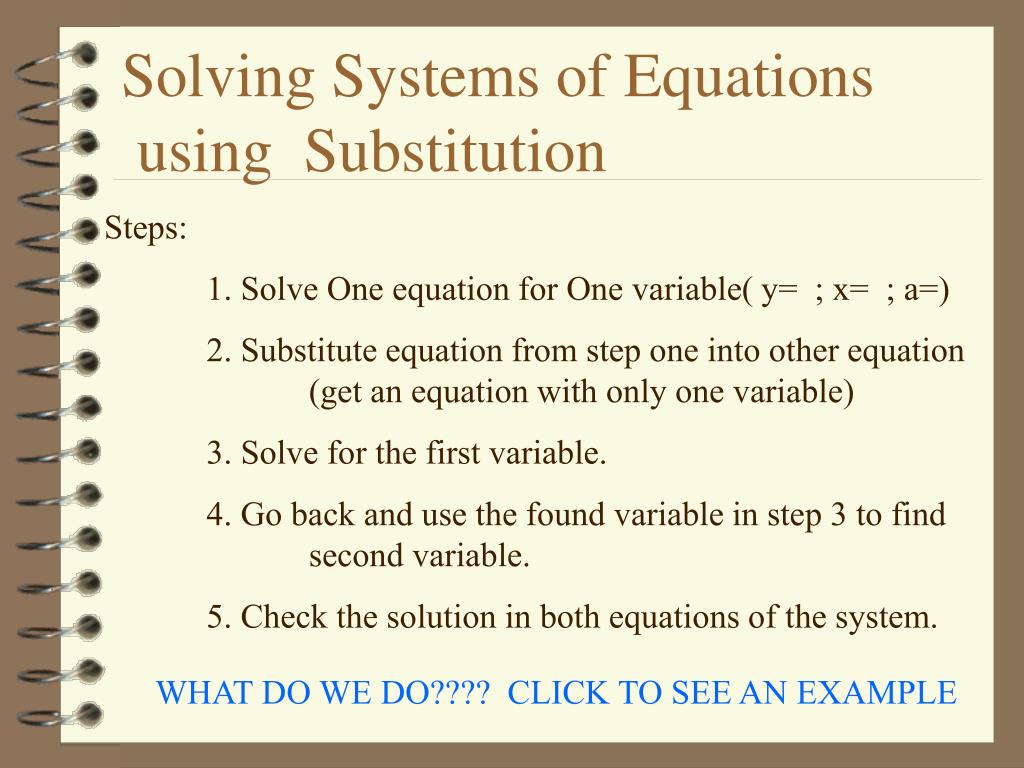 Solving Systems of Equations using Substitution

Steps:

1. Solve One equation for One variable( y= ; x= ; a=)

2. Substitute equation from step one into other equation (get an equation with only one variable)

3. Solve for the first variable.

4. Go back and use the found variable in step 3 to find second variable.

5. Check the solution in both equations of the system.

WHAT DO WE DO???? CLICK TO SEE AN EXAMPLE